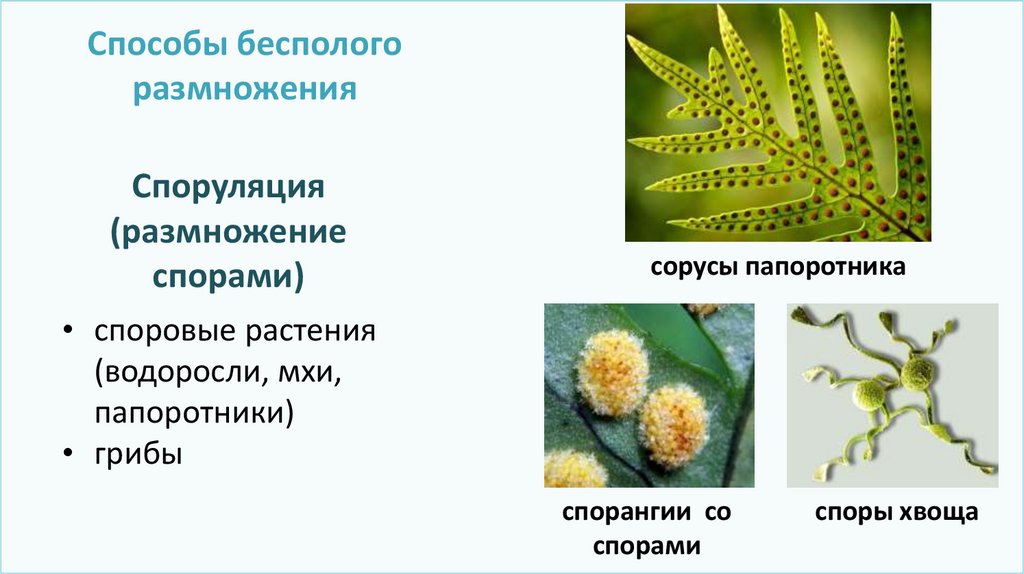 Способы бесполого размножения

Споруляция (размножение спорами)

• споровые растения (водоросли, мхи, папоротники)
• грибы

сорусы папоротника

спорангии со спорами

споры хвоща